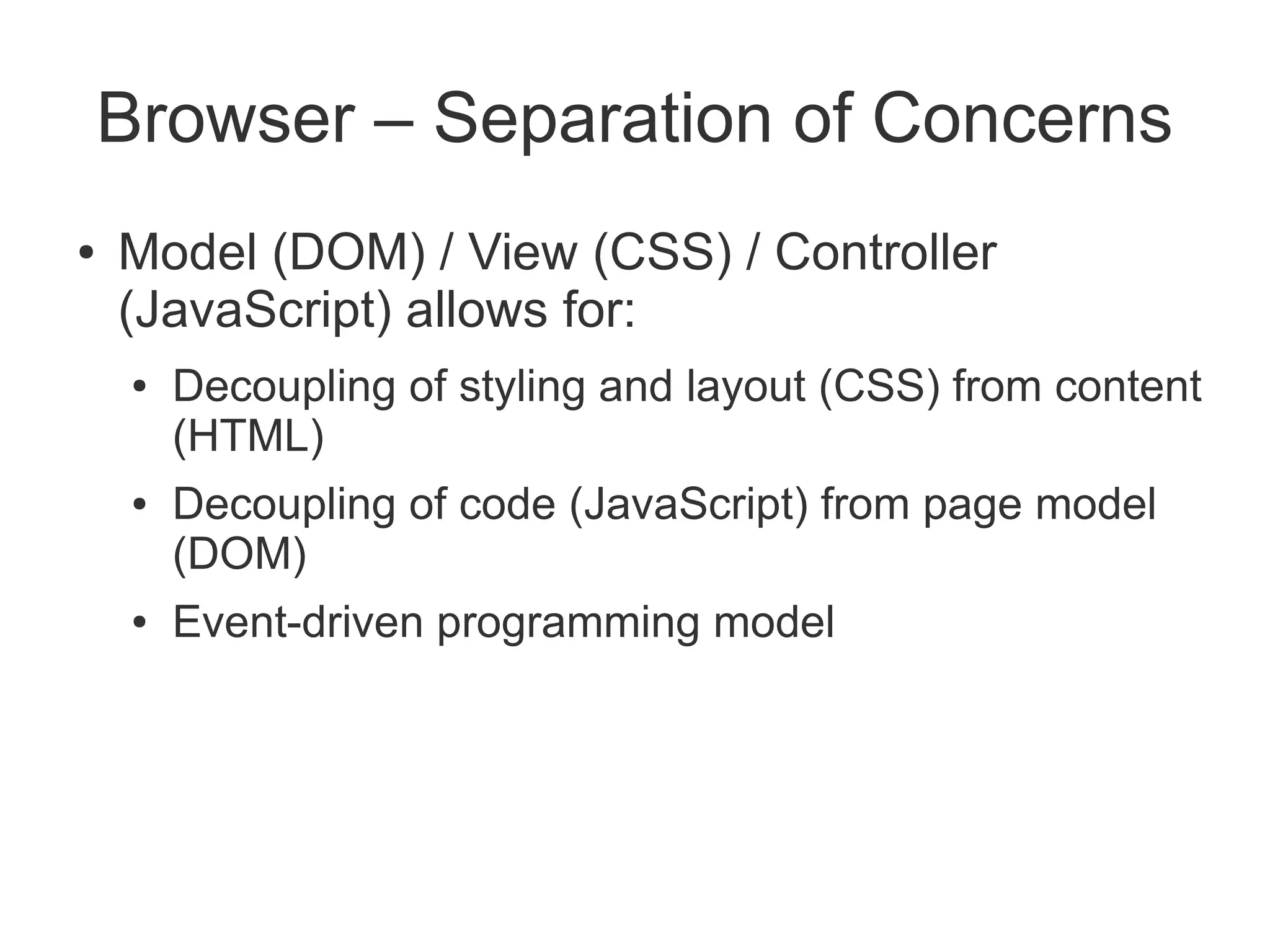 Browser – Separation of Concerns

• Model (DOM) / View (CSS) / Controller (JavaScript) allows for:
  • Decoupling of styling and layout (CSS) from content (HTML)
  • Decoupling of code (JavaScript) from page model (DOM)
  • Event-driven programming model